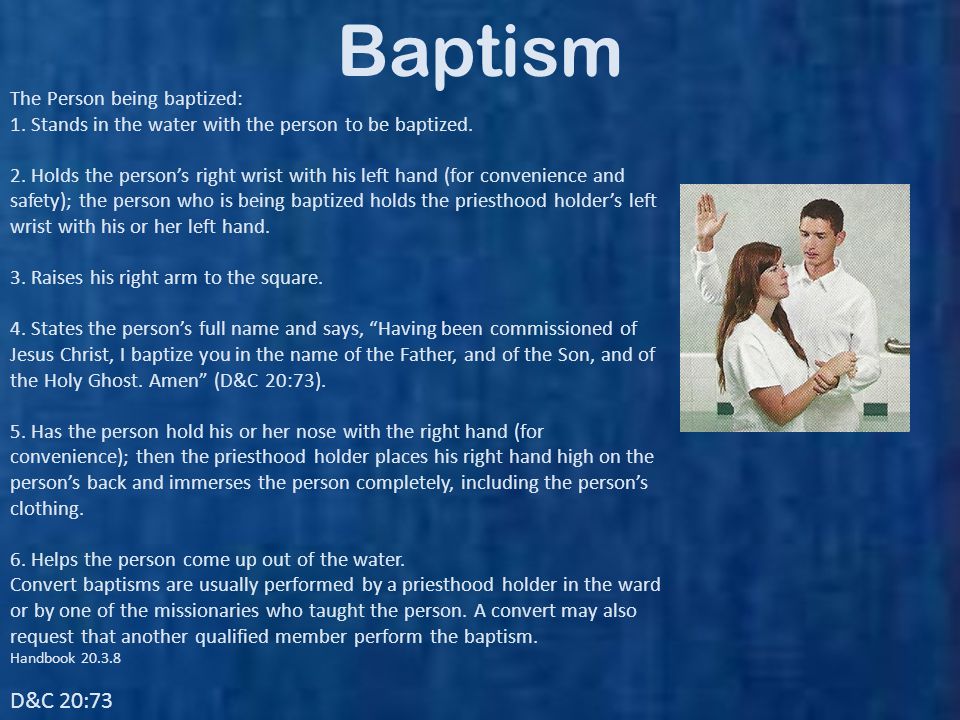 Baptism

The Person being baptized:
1. Stands in the water with the person to be baptized.

2. Holds the person's right wrist with his left hand (for convenience and safety); the person who is being baptized holds the priesthood holder's left wrist with his or her left hand.

3. Raises his right arm to the square.

4. States the person's full name and says, "Having been commissioned of Jesus Christ, I baptize you in the name of the Father, and of the Son, and of the Holy Ghost. Amen" (D&C 20:73).

5. Has the person hold his or her nose with the right hand (for convenience); then the priesthood holder places his right hand high on the person's back and immerses the person completely, including the person's clothing.

6. Helps the person come up out of the water.
Convert baptisms are usually performed by a priesthood holder in the ward or by one of the missionaries who taught the person. A convert may also request that another qualified member perform the baptism.
Handbook 20.3.8

D&C 20:73